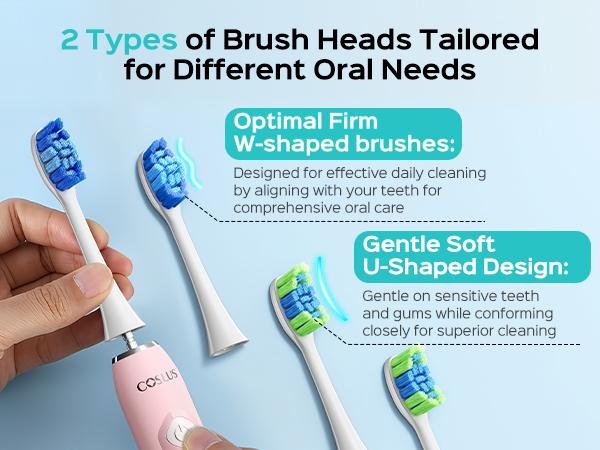 2 Types of Brush Heads Tailored for Different Oral Needs

Optimal Firm W-shaped brushes:

Designed for effective daily cleaning by aligning with your teeth for comprehensive oral care

Gentle Soft U-Shaped Design:

Gentle on sensitive teeth and gums while conforming closely for superior cleaning

COSLUS